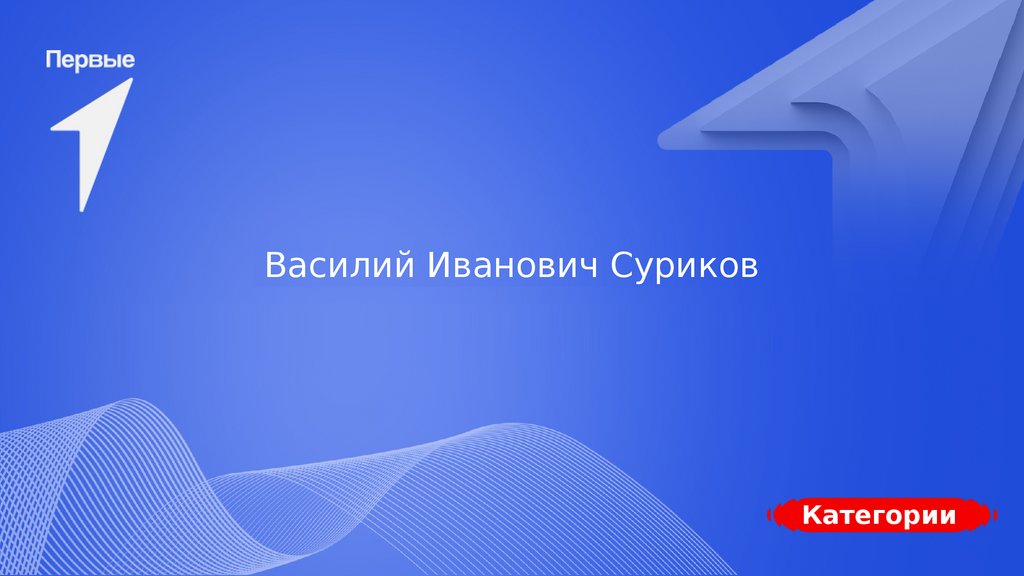 Первые

Василий Иванович Суриков

Категории